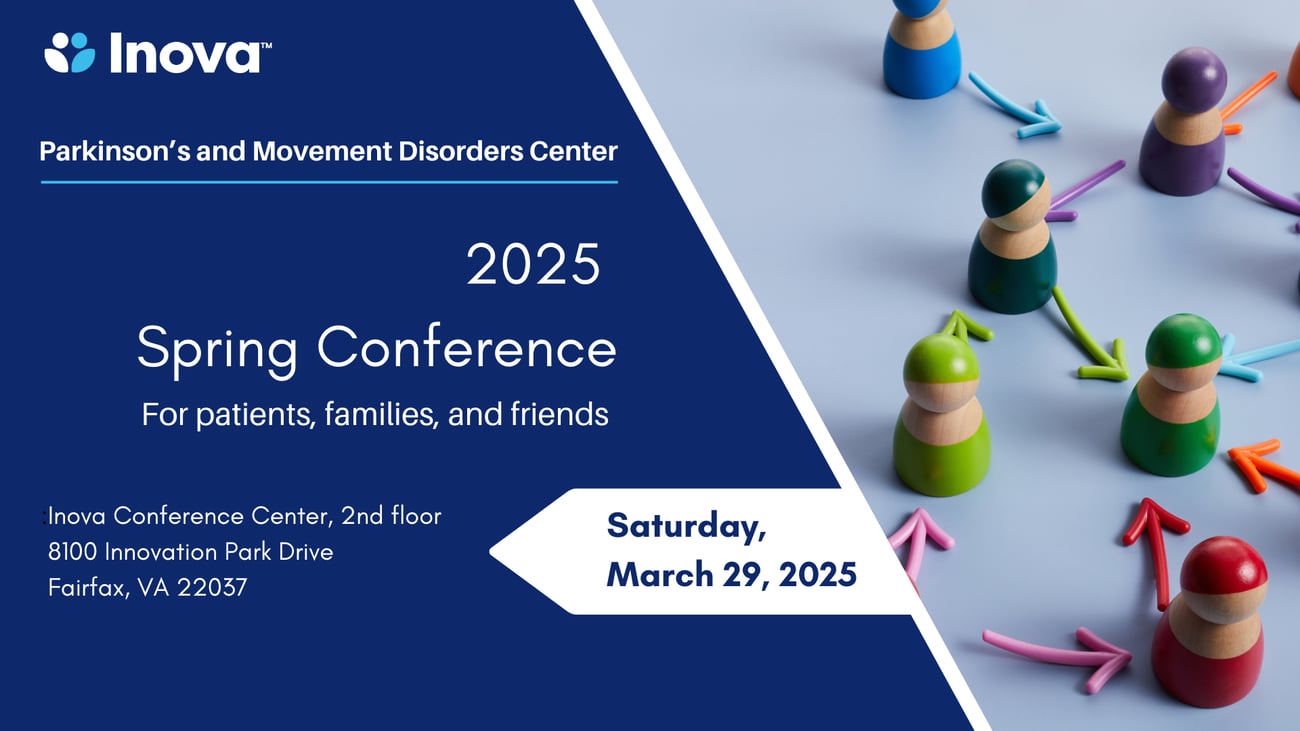 Inova™

Parkinson's and Movement Disorders Center

2025

Spring Conference

For patients, families, and friends

Inova Conference Center, 2nd floor
8100 Innovation Park Drive
Fairfax, VA 22037

Saturday,
March 29, 2025